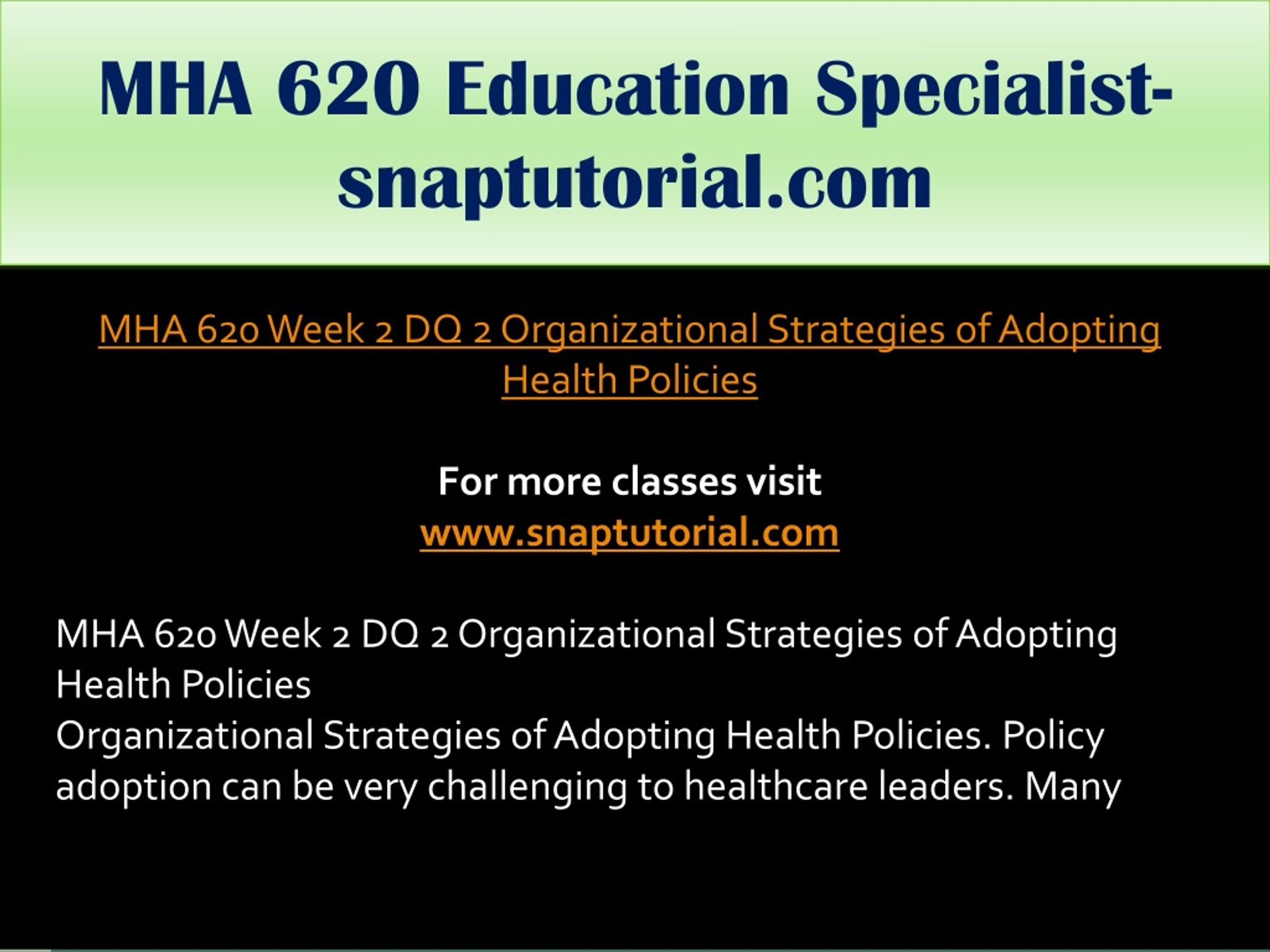 MHA 620 Education Specialist-snaptutorial.com

MHA 620 Week 2 DQ 2 Organizational Strategies of Adopting Health Policies

For more classes visit
www.snaptutorial.com

MHA 620 Week 2 DQ 2 Organizational Strategies of Adopting Health Policies
Organizational Strategies of Adopting Health Policies. Policy adoption can be very challenging to healthcare leaders. Many